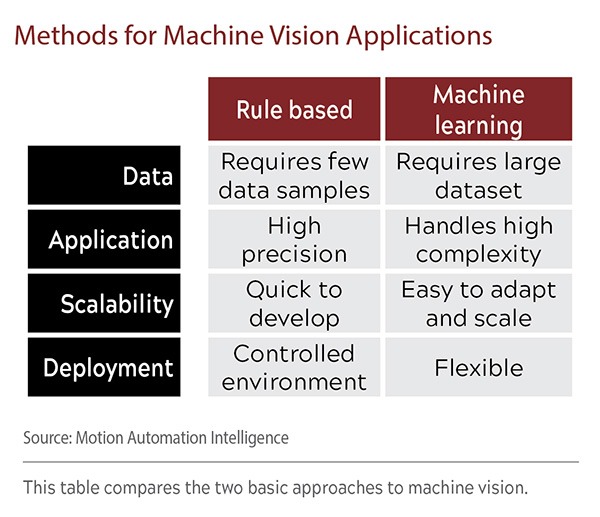 Methods for Machine Vision Applications

| | Rule based | Machine learning |
|---|---|---|
| Data | Requires few data samples | Requires large dataset |
| Application | High precision | Handles high complexity |
| Scalability | Quick to develop | Easy to adapt and scale |
| Deployment | Controlled environment | Flexible |

Source: Motion Automation Intelligence

This table compares the two basic approaches to machine vision.